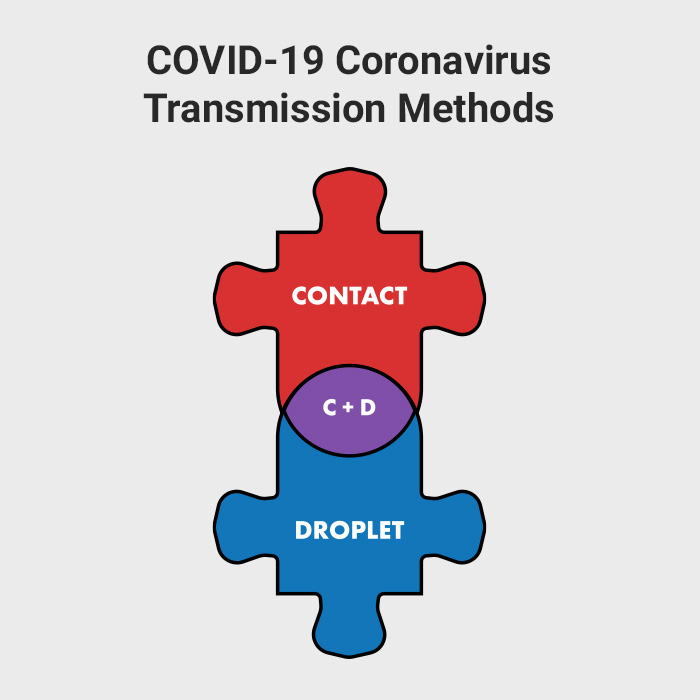 COVID-19 Coronavirus Transmission Methods

CONTACT

C + D

DROPLET